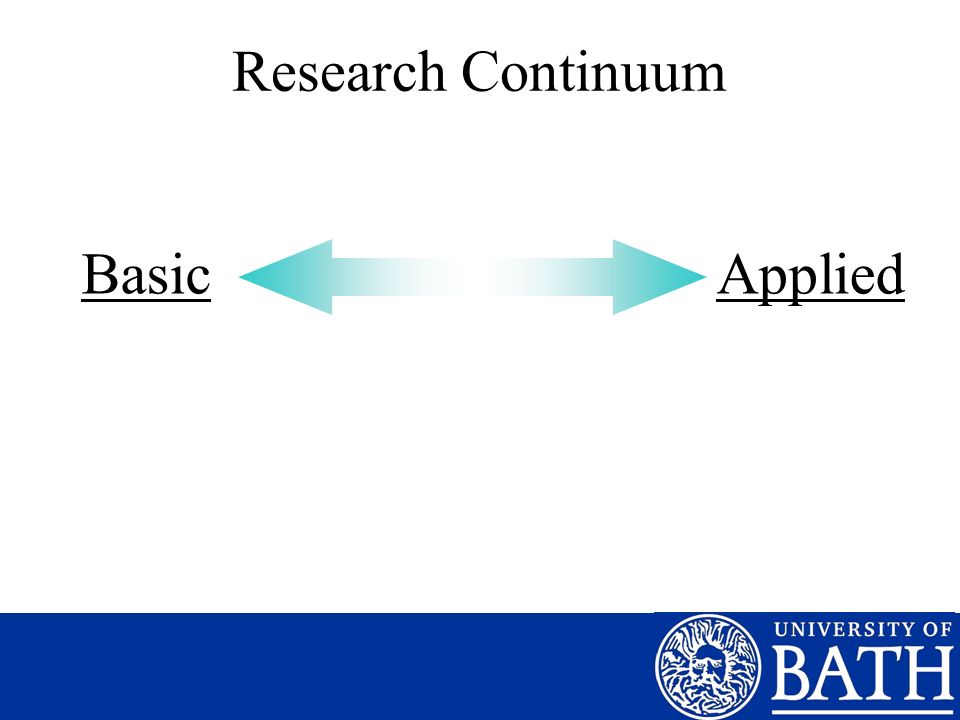 Research Continuum

Basic Applied

UNIVERSITY OF
BATH